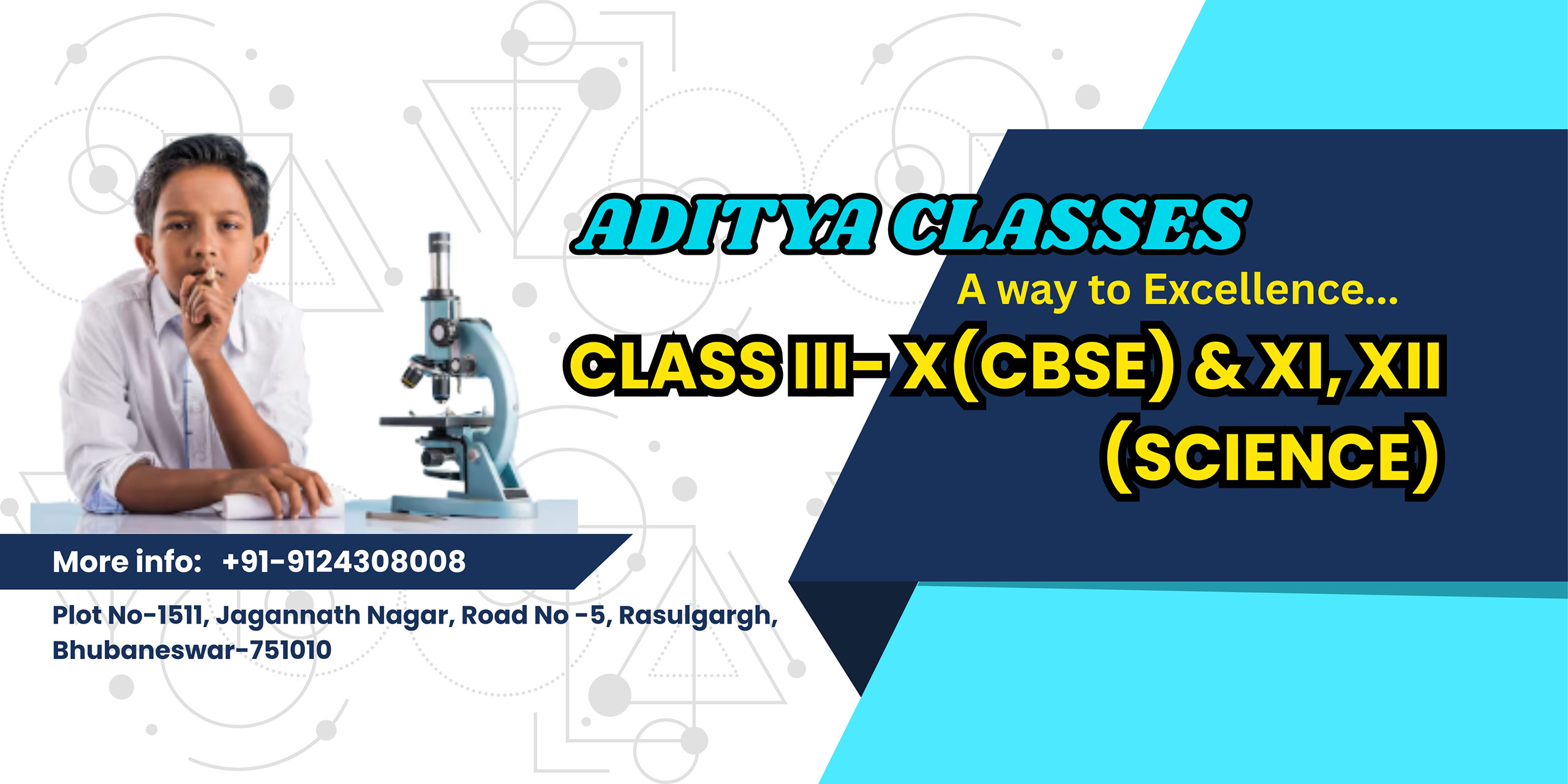 ADITYA CLASSES

A way to Excellence...

CLASS III- X(CBSE) & XI, XII (SCIENCE)

More info: +91-9124308008

Plot No-1511, Jagannath Nagar, Road No -5, Rasulgargh, Bhubaneswar-751010